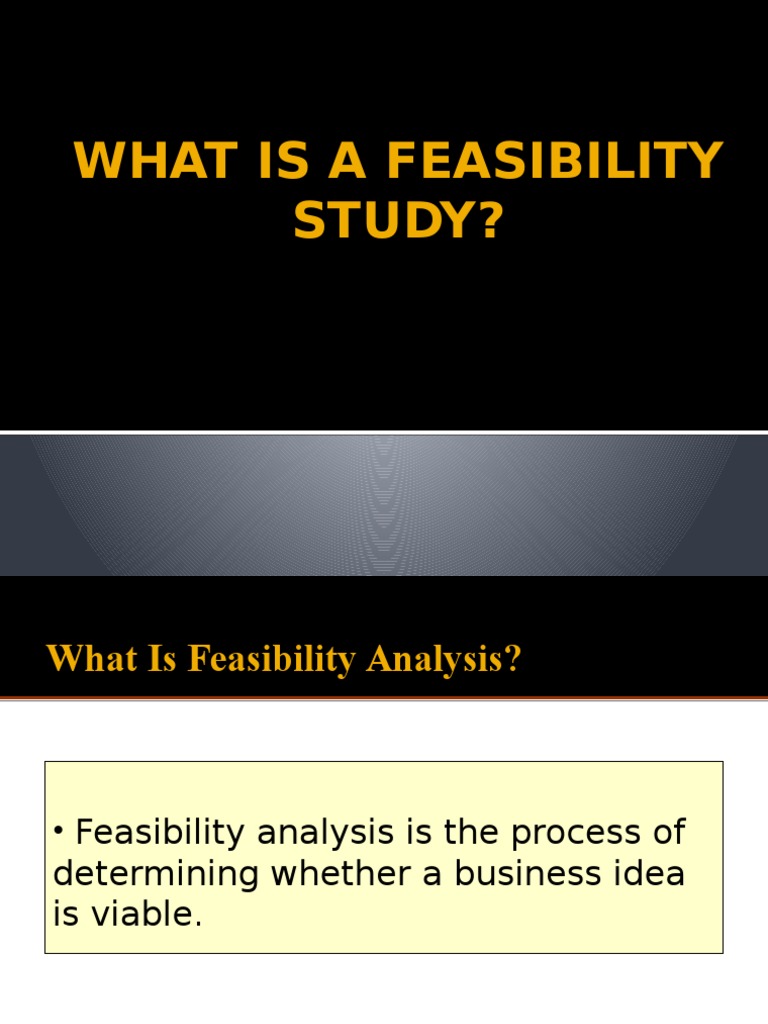 WHAT IS A FEASIBILITY STUDY?

What Is Feasibility Analysis?

• Feasibility analysis is the process of determining whether a business idea is viable.